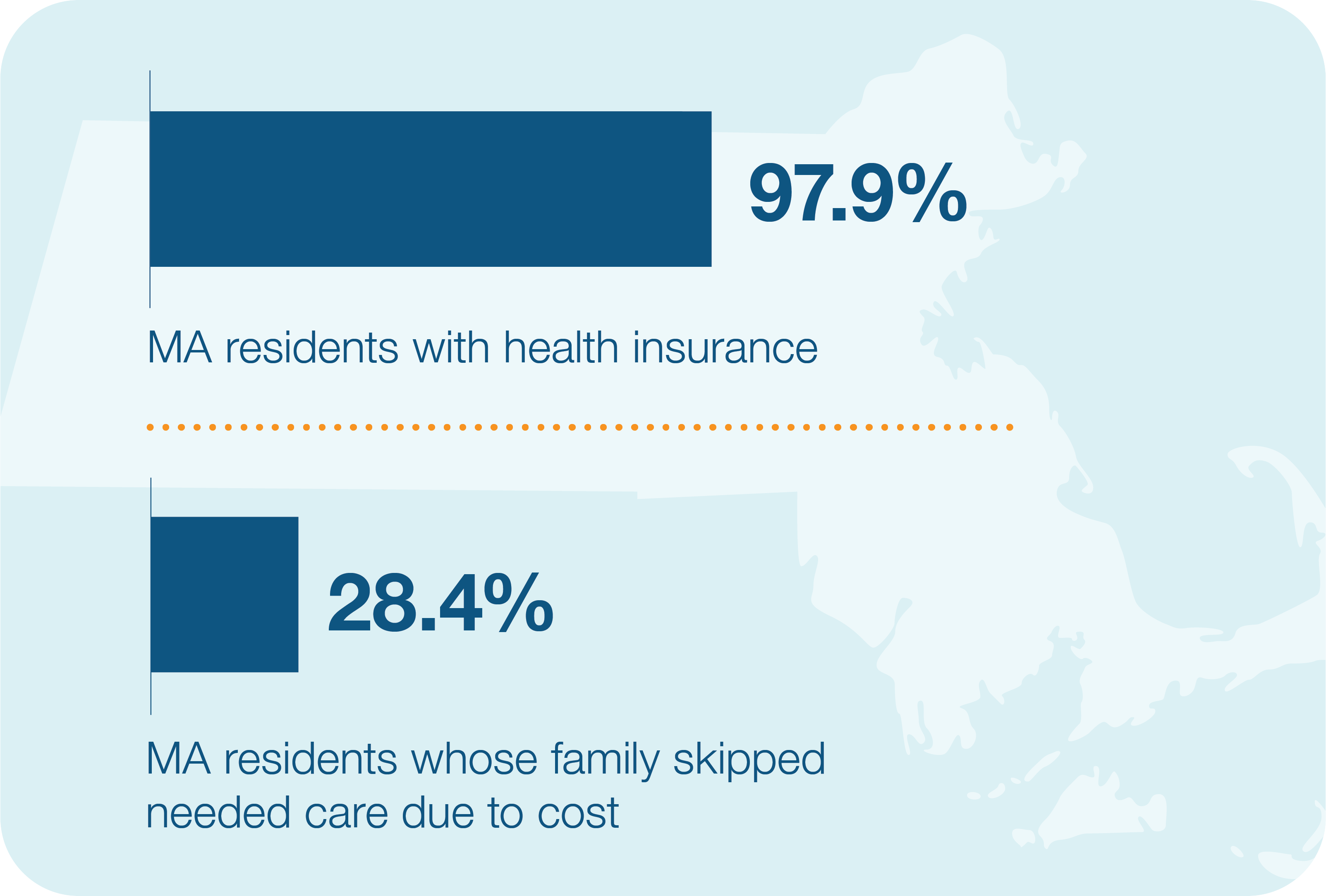 97.9%

MA residents with health insurance

28.4%

MA residents whose family skipped needed care due to cost